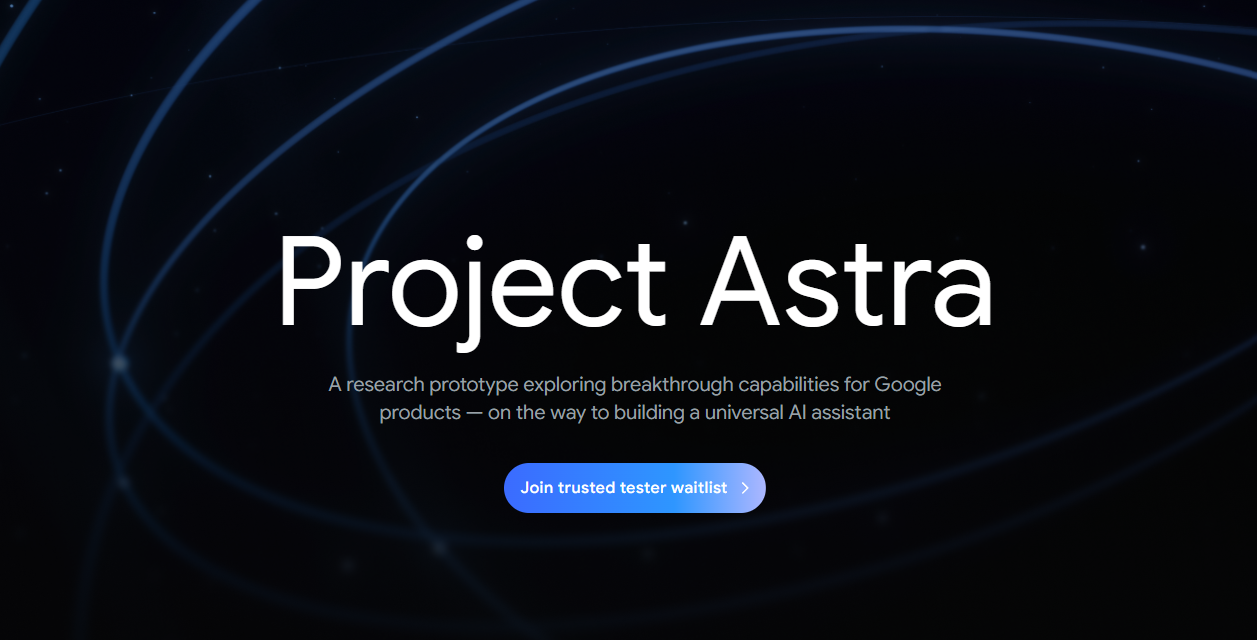 Project Astra

A research prototype exploring breakthrough capabilities for Google products — on the way to building a universal AI assistant

Join trusted tester waitlist